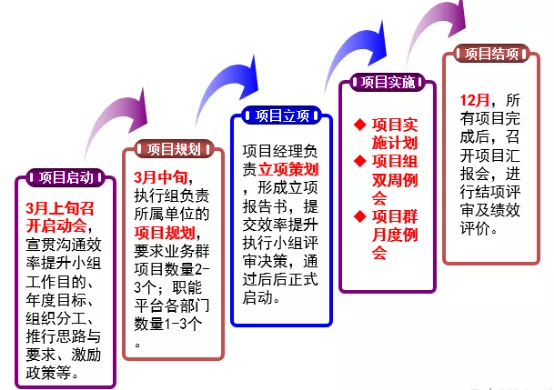 项目启动

3月上旬召开启动会，宣贯沟通效率提升小组工作目的、年度目标、组织分工、推行思路与要求、激励政策等。

项目规划

3月中旬，执行组负责所属单位的项目规划，要求业务群项目数量2-3个；职能平台各部门数量1-3个。

项目立项

项目经理负责立项策划，形成立项报告书，提交效率提升执行小组评审决策，通过后后正式启动。

项目实施

◆ 项目实施计划
◆ 项目组双周例会
◆ 项目群月度例会

项目结项

12月，所有项目完成后，召开项目汇报会，进行结项评审及绩效评价。